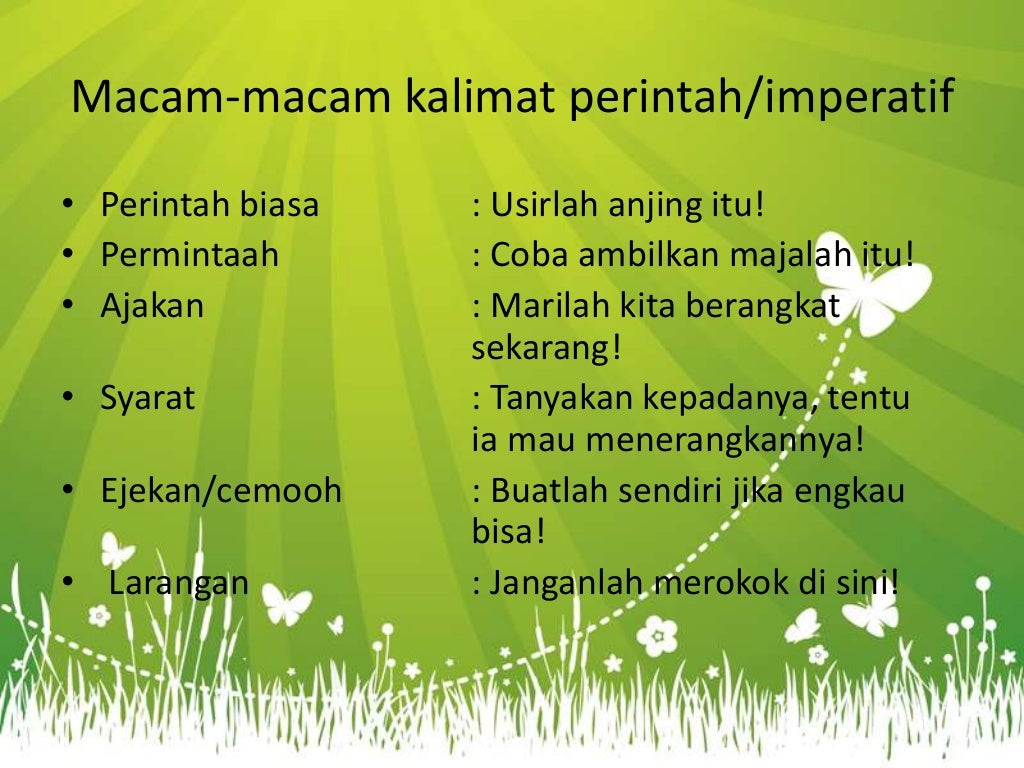 Macam-macam kalimat perintah/imperatif

• Perintah biasa : Usirlah anjing itu!
• Permintaah : Coba ambilkan majalah itu!
• Ajakan : Marilah kita berangkat sekarang!
• Syarat : Tanyakan kepadanya, tentu ia mau menerangkannya!
• Ejekan/cemooh : Buatlah sendiri jika engkau bisa!
• Larangan : Janganlah merokok di sini!